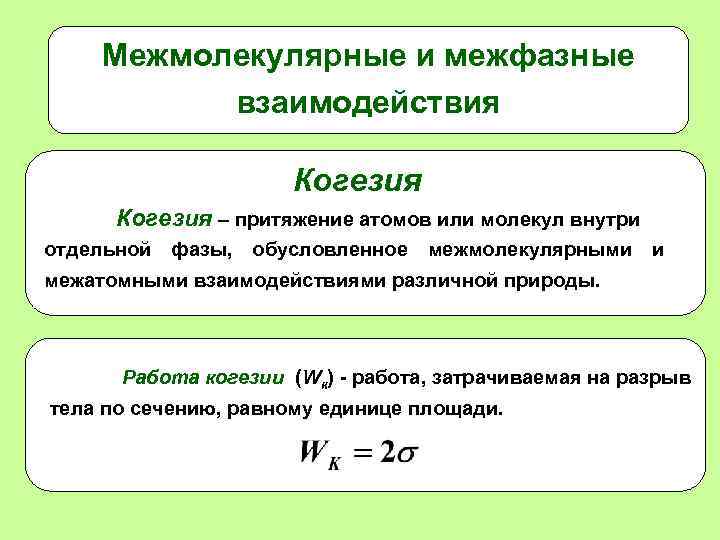 Межмолекулярные и межфазные взаимодействия

Когезия

Когезия – притяжение атомов или молекул внутри отдельной фазы, обусловленное межмолекулярными и межатомными взаимодействиями различной природы.

Работа когезии ($W_к$) - работа, затрачиваемая на разрыв тела по сечению, равному единице площади.

$W_K = 2\sigma$